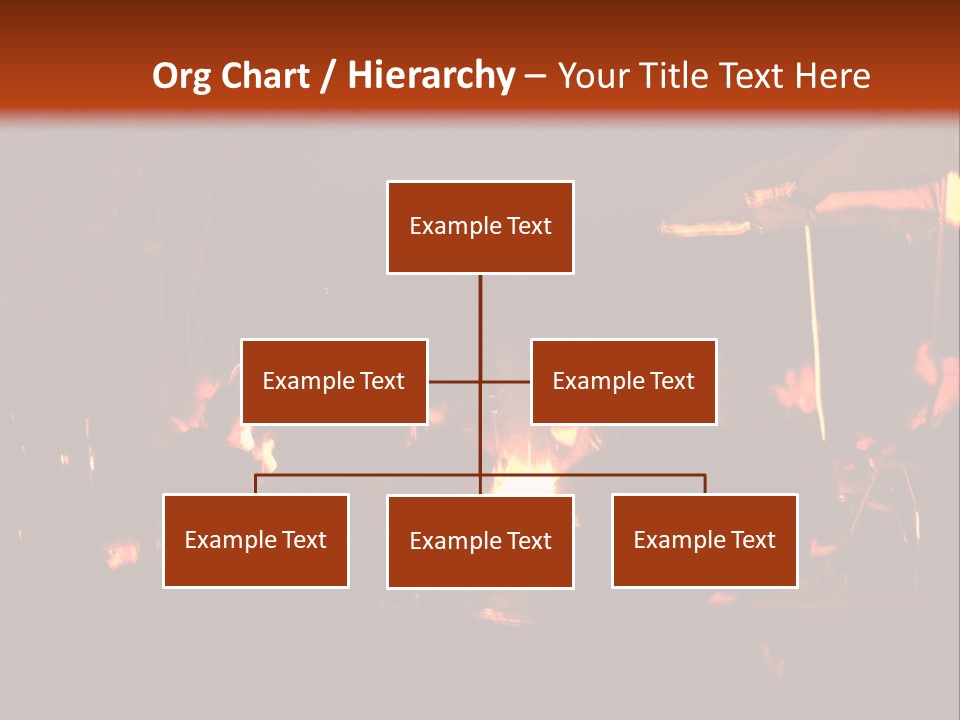 Org Chart / Hierarchy – Your Title Text Here

Example Text

Example Text

Example Text

Example Text

Example Text

Example Text